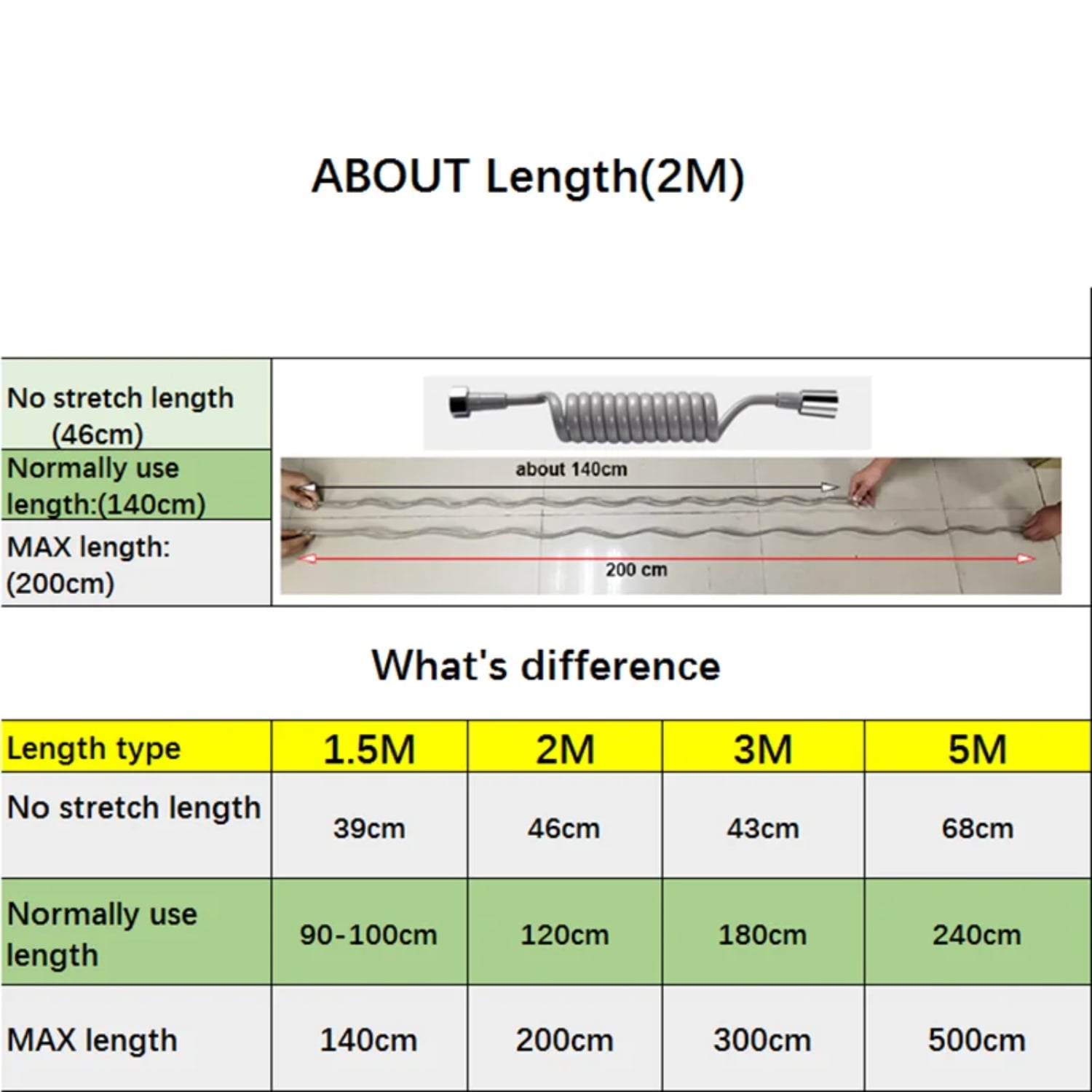 ABOUT Length(2M)

No stretch length (46cm)

Normally use length:(140cm)

MAX length: (200cm)

about 140cm

200 cm

What's difference

| Length type | 1.5M | 2M | 3M | 5M |
|---|---|---|---|---|
| No stretch length | 39cm | 46cm | 43cm | 68cm |
| Normally use length | 90-100cm | 120cm | 180cm | 240cm |
| MAX length | 140cm | 200cm | 300cm | 500cm |